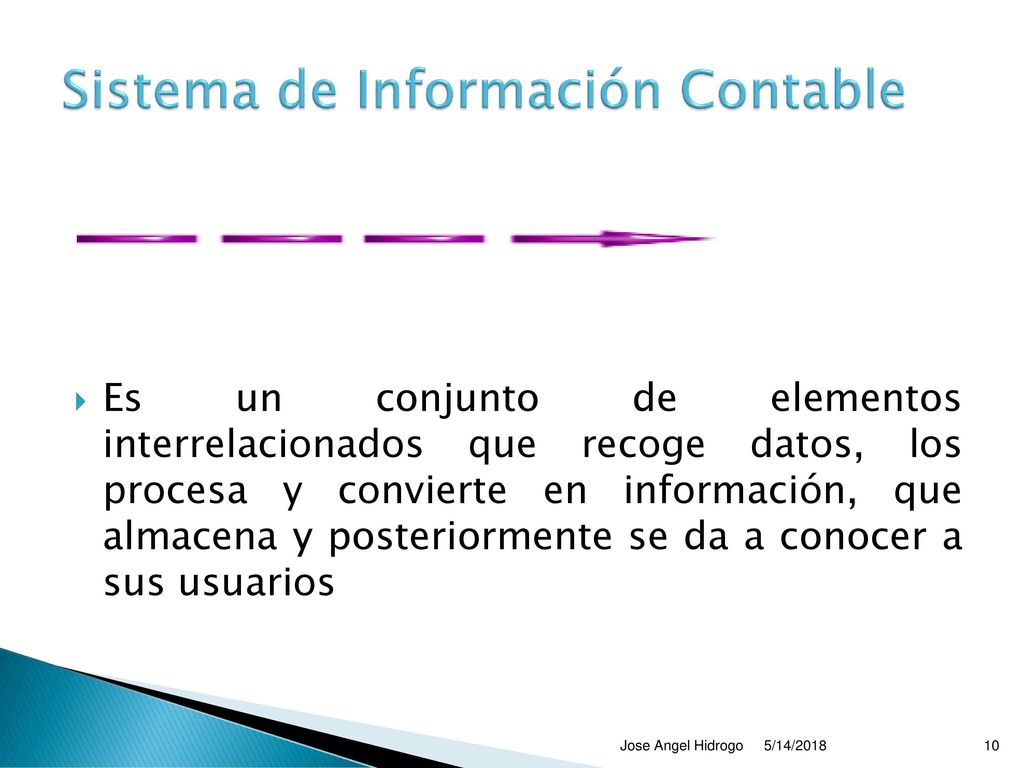 Sistema de Información Contable

Es un conjunto de elementos interrelacionados que recoge datos, los procesa y convierte en información, que almacena y posteriormente se da a conocer a sus usuarios

Jose Angel Hidrogo 5/14/2018 10